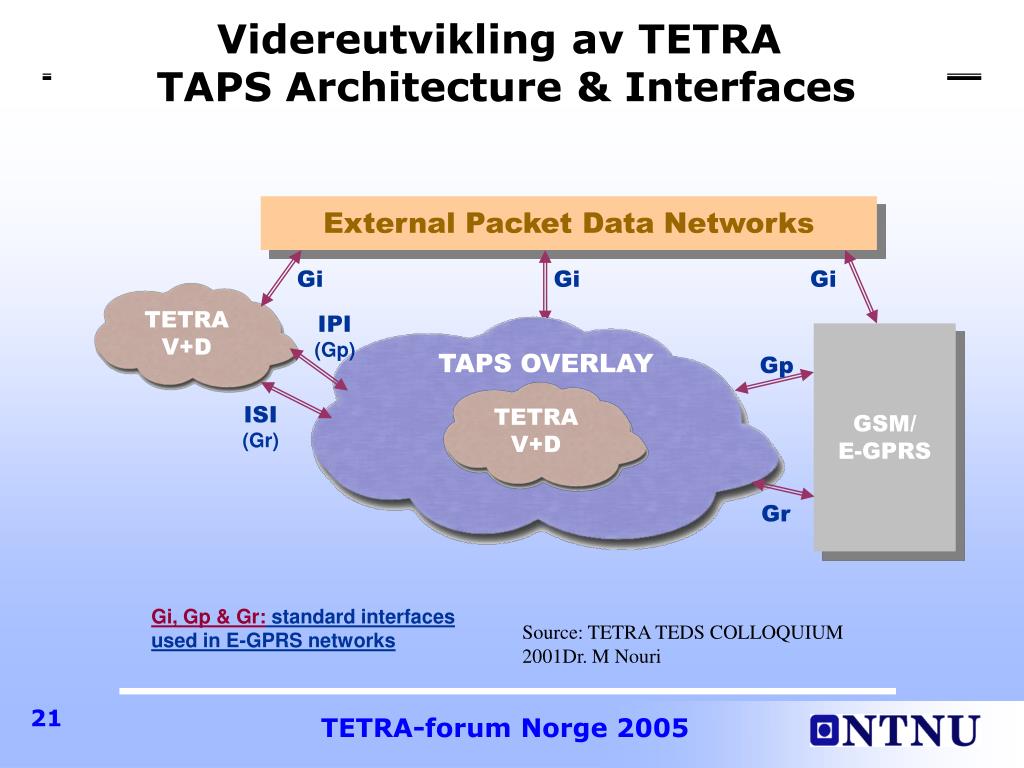 Videreutvikling av TETRA
TAPS Architecture & Interfaces

External Packet Data Networks

Gi

Gi

Gi

TETRA
V+D

IPI
(Gp)

TAPS OVERLAY

Gp

ISI
(Gr)

TETRA
V+D

GSM/
E-GPRS

Gr

Gi, Gp & Gr: standard interfaces used in E-GPRS networks

Source: TETRA TEDS COLLOQUIUM 2001Dr. M Nouri

21

TETRA-forum Norge 2005

NTNU